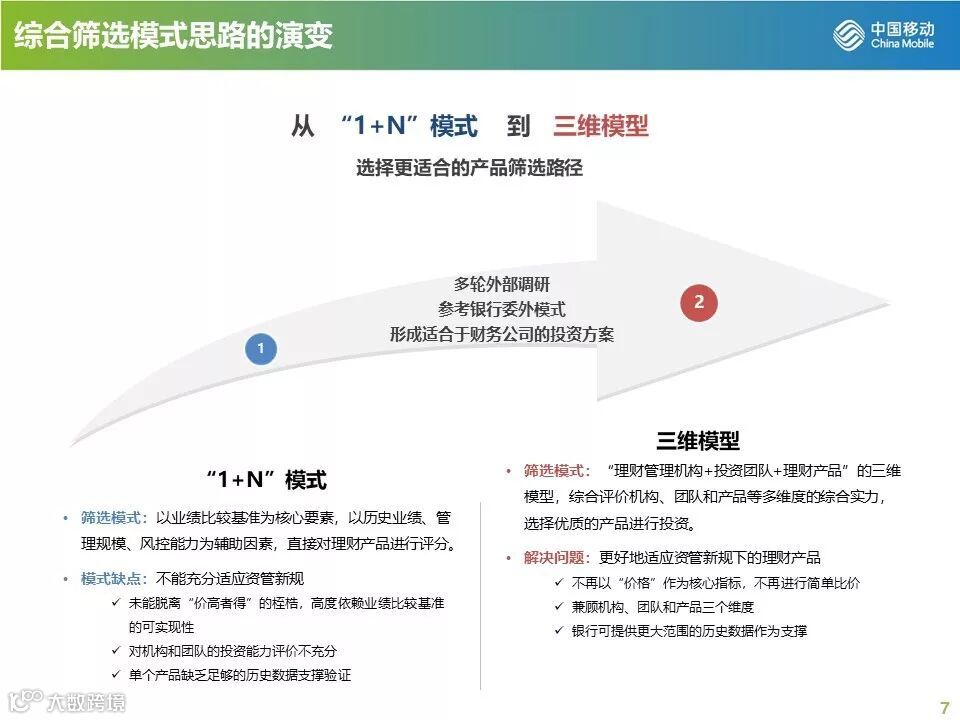 综合筛选模式思路的演变

中国移动
China Mobile

从 “1+N”模式 到 三维模型

选择更适合的产品筛选路径

多轮外部调研
参考银行委外模式
形成适合于财务公司的投资方案

1

2

“1+N”模式

• 筛选模式：以业绩比较基准为核心要素，以历史业绩、管理规模、风控能力为辅助因素，直接对理财产品进行评分。

• 模式缺点：不能充分适应资管新规
✓ 未能脱离“价高者得”的桎梏，高度依赖业绩比较基准的可实现性
✓ 对机构和团队的投资能力评价不充分
✓ 单个产品缺乏足够的历史数据支撑验证

三维模型

• 筛选模式：“理财管理机构+投资团队+理财产品”的三维模型，综合评价机构、团队和产品等多维度的综合实力，选择优质的产品进行投资。

• 解决问题：更好地适应资管新规下的理财产品
✓ 不再以“价格”作为核心指标，不再进行简单比价
✓ 兼顾机构、团队和产品三个维度
✓ 银行可提供更大范围的历史数据作为支撑

大数跨境

7